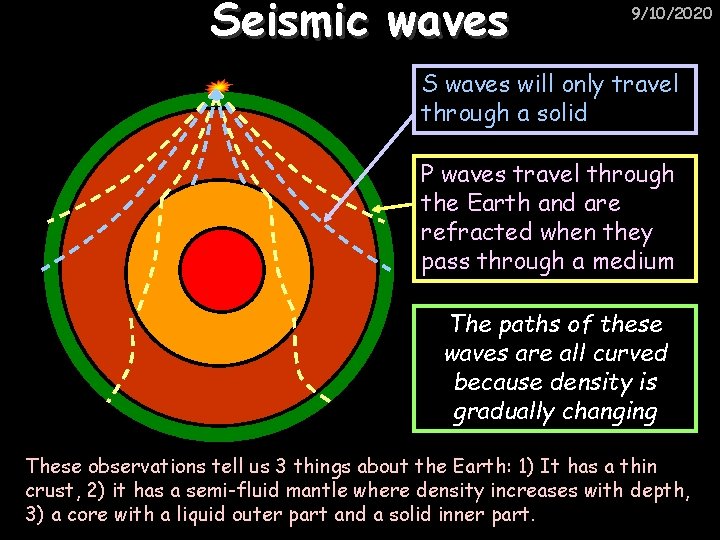 Seismic waves

9/10/2020

S waves will only travel through a solid

P waves travel through the Earth and are refracted when they pass through a medium

The paths of these waves are all curved because density is gradually changing

These observations tell us 3 things about the Earth: 1) It has a thin crust, 2) it has a semi-fluid mantle where density increases with depth, 3) a core with a liquid outer part and a solid inner part.